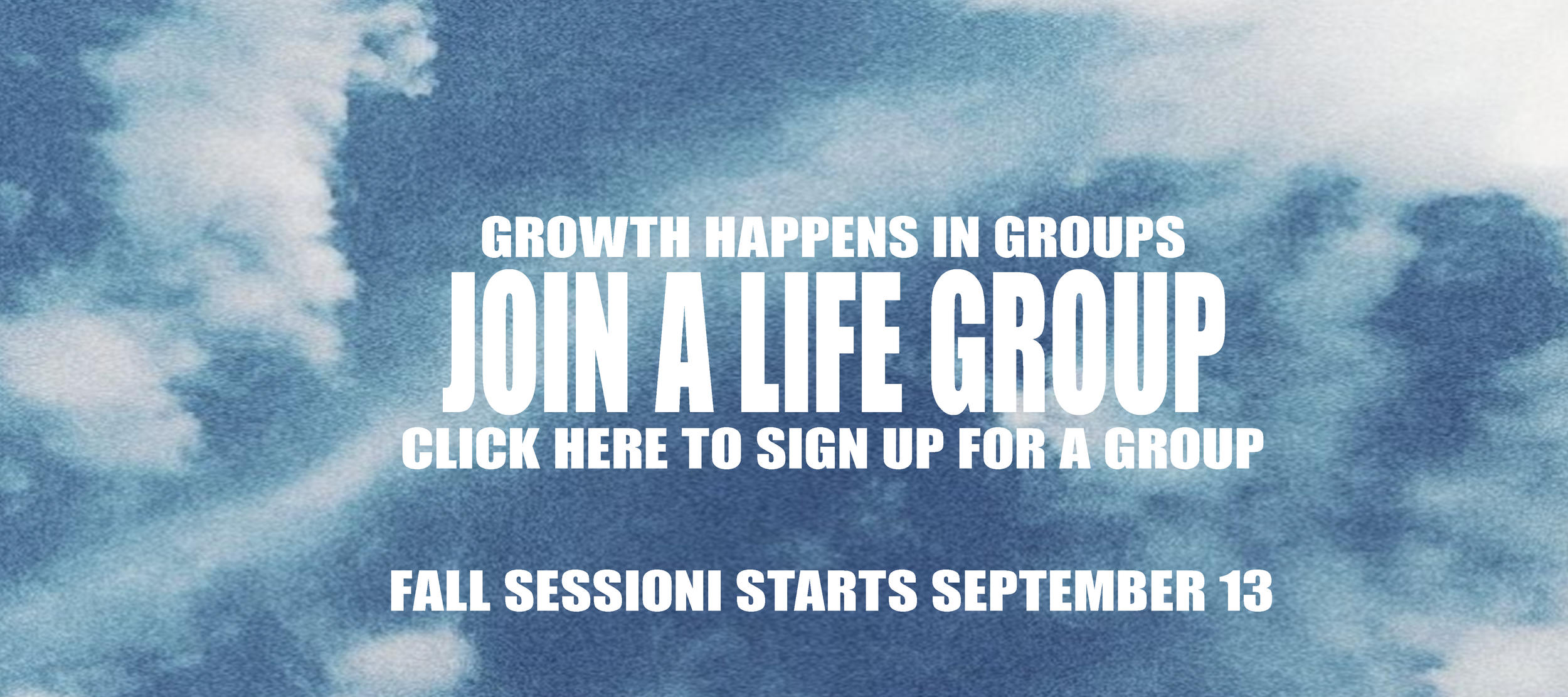 GROWTH HAPPENS IN GROUPS
JOIN A LIFE GROUP
CLICK HERE TO SIGN UP FOR A GROUP

FALL SESSIONI STARTS SEPTEMBER 13